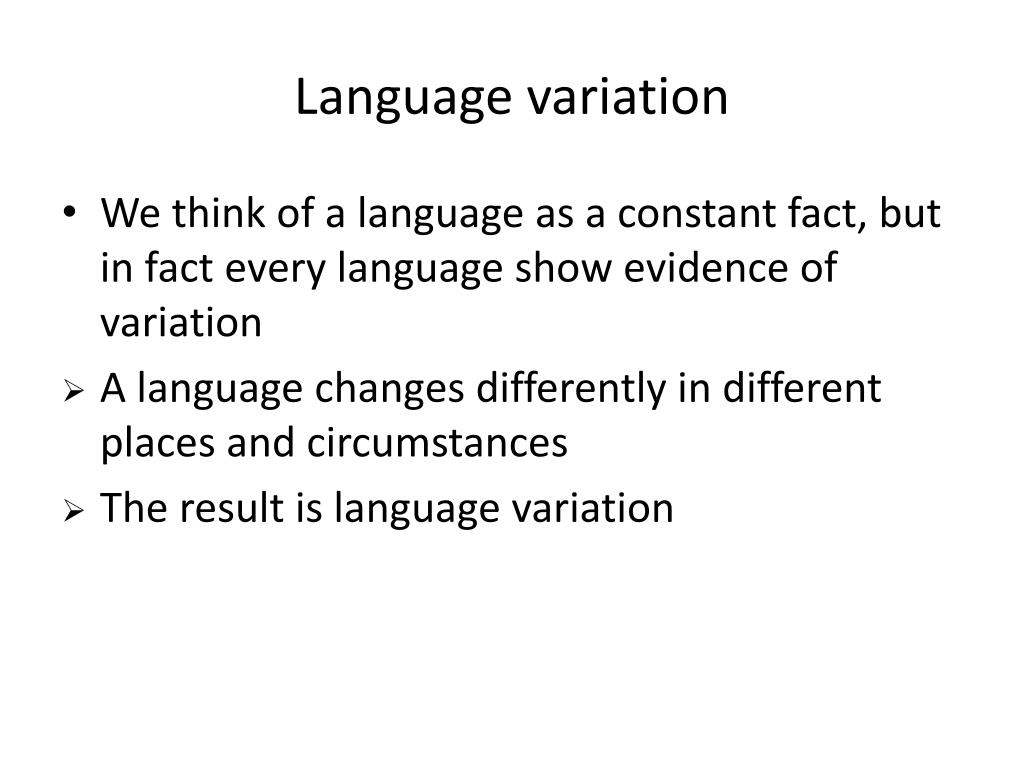 Language variation

• We think of a language as a constant fact, but in fact every language show evidence of variation

➢ A language changes differently in different places and circumstances

➢ The result is language variation